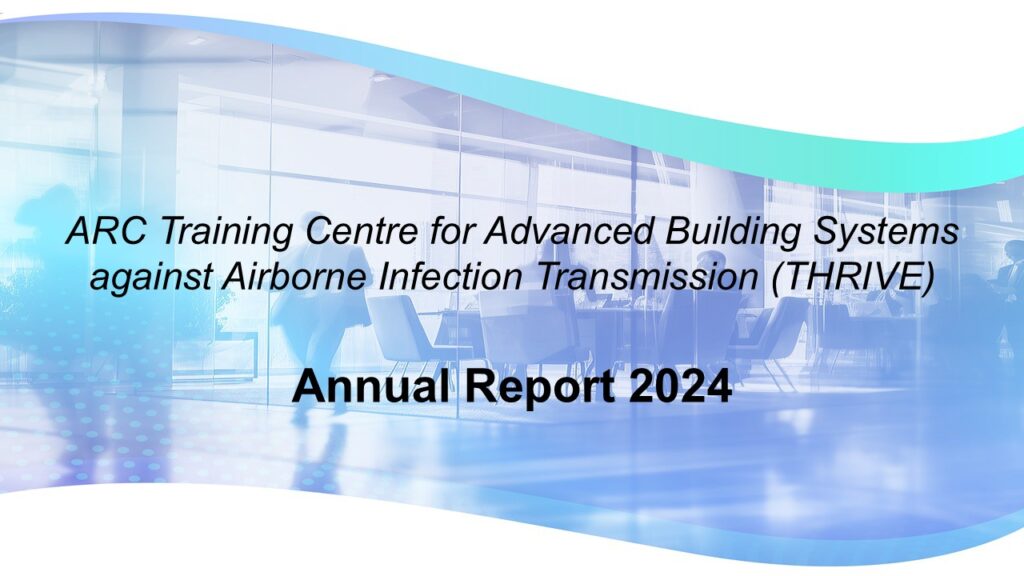 ARC Training Centre for Advanced Building Systems against Airborne Infection Transmission (THRIVE)

Annual Report 2024